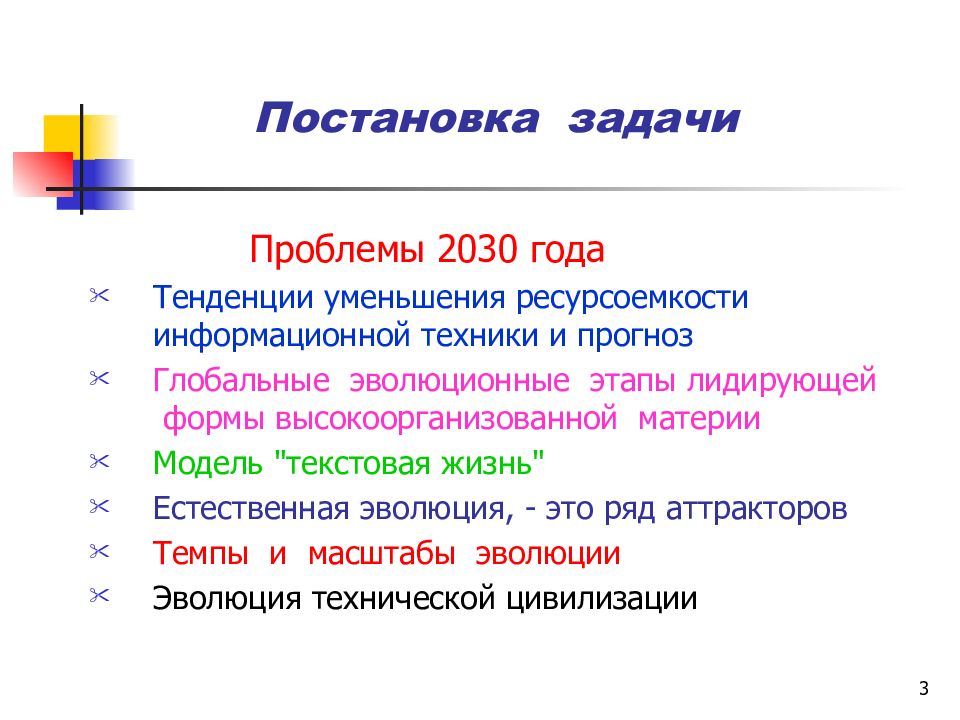 Постановка задачи

Проблемы 2030 года

Тенденции уменьшения ресурсоемкости информационной техники и прогноз

Глобальные эволюционные этапы лидирующей формы высокоорганизованной материи

Модель "текстовая жизнь"

Естественная эволюция, - это ряд аттракторов

Темпы и масштабы эволюции

Эволюция технической цивилизации

3